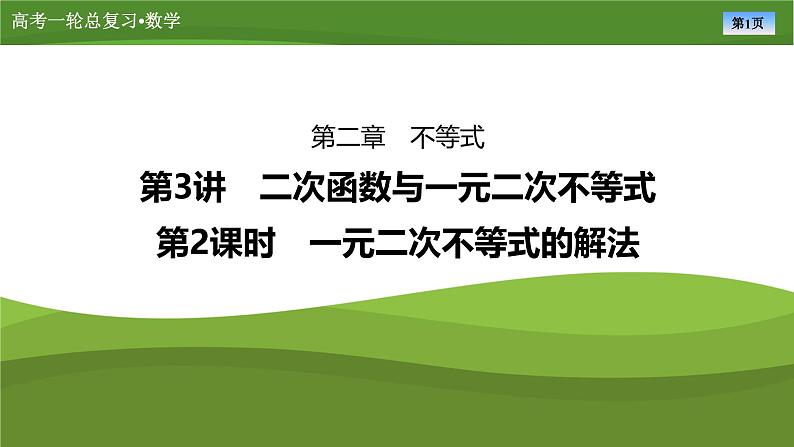 高考一轮总复习•数学

第1页

第二章　不等式

第3讲　二次函数与一元二次不等式

第2课时　一元二次不等式的解法